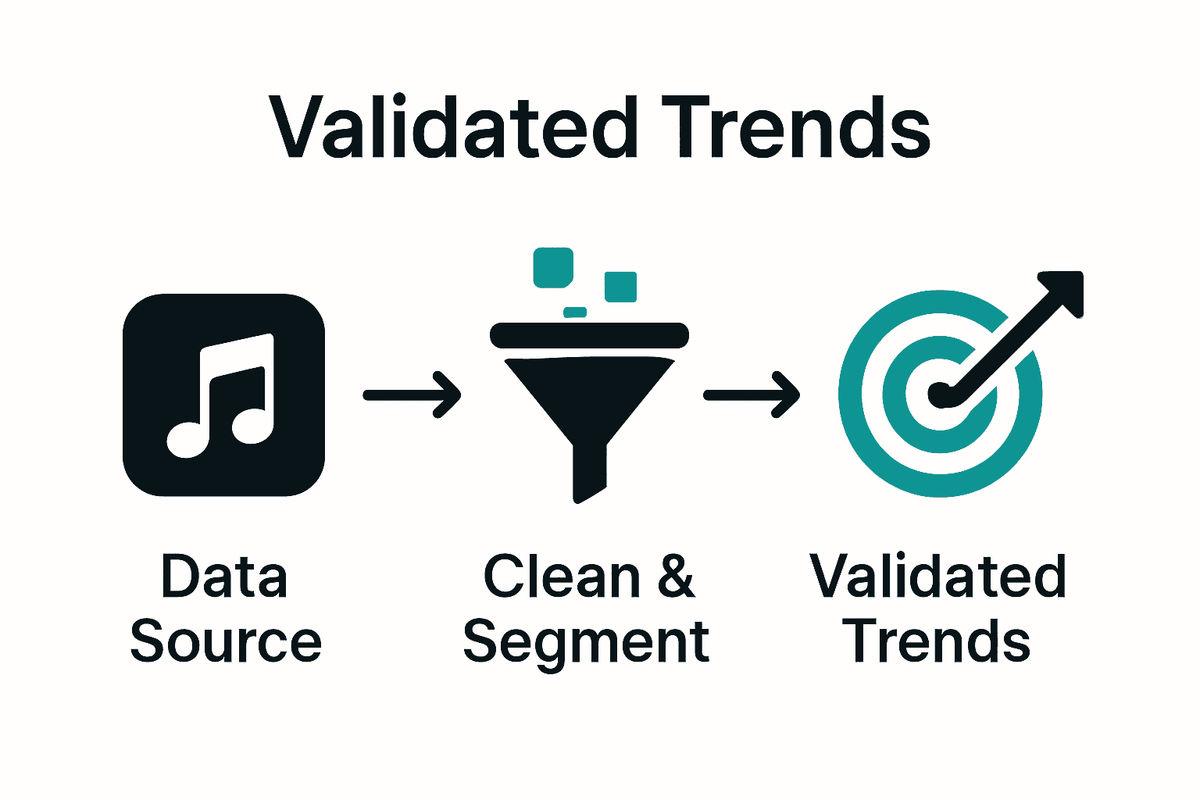 Validated Trends

Data Source

Clean & Segment

Validated Trends